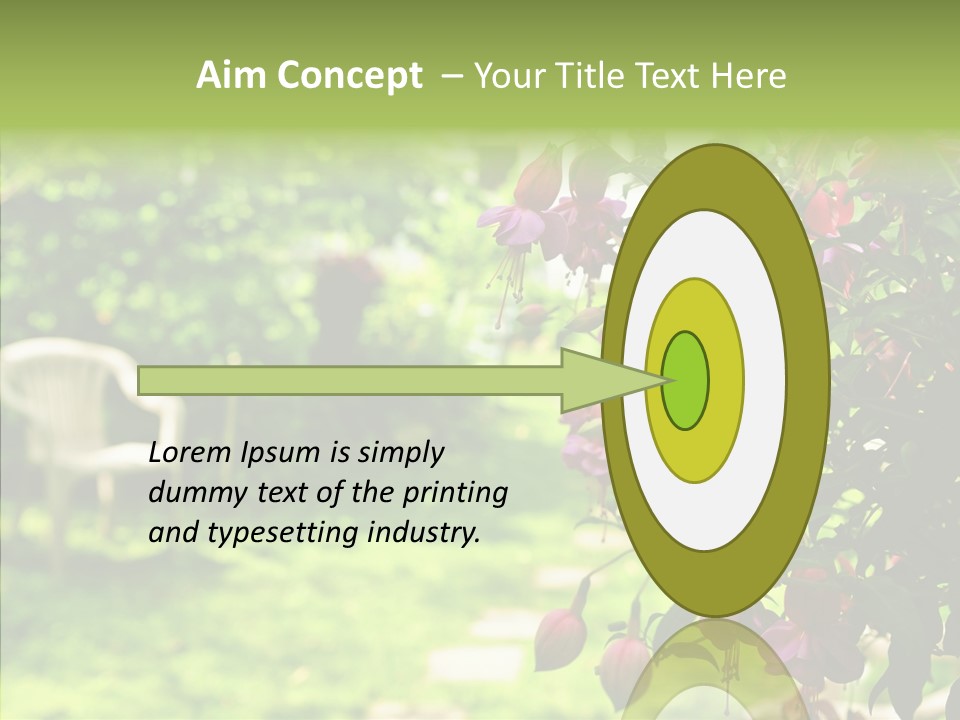 Aim Concept – Your Title Text Here

Lorem Ipsum is simply dummy text of the printing and typesetting industry.